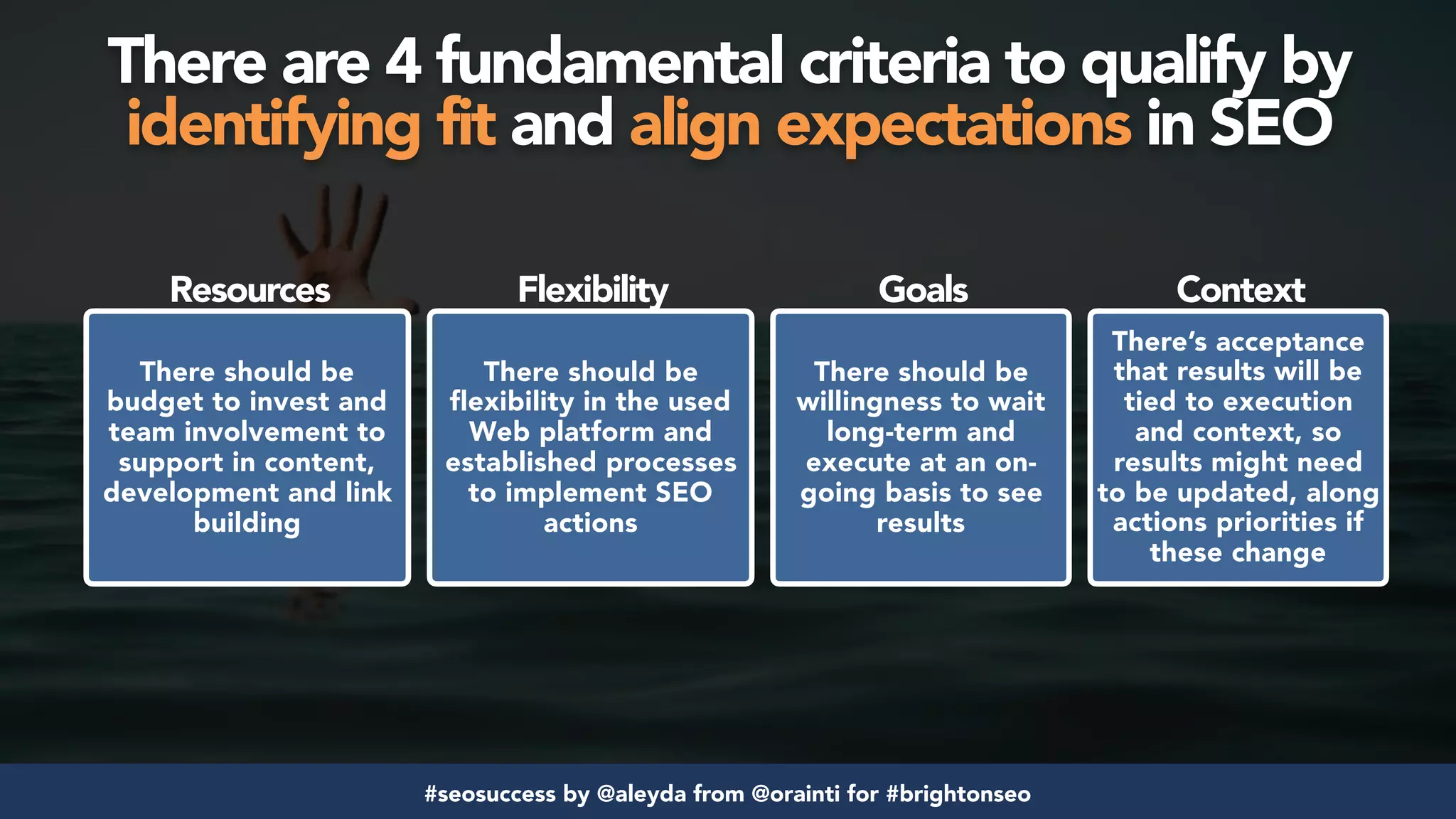 There are 4 fundamental criteria to qualify by identifying fit and align expectations in SEO

Resources

There should be budget to invest and team involvement to support in content, development and link building

Flexibility

There should be flexibility in the used Web platform and established processes to implement SEO actions

Goals

There should be willingness to wait long-term and execute at an on-going basis to see results

Context

There's acceptance that results will be tied to execution and context, so results might need to be updated, along actions priorities if these change

#seosuccess by @aleyda from @orainti for #brightonseo